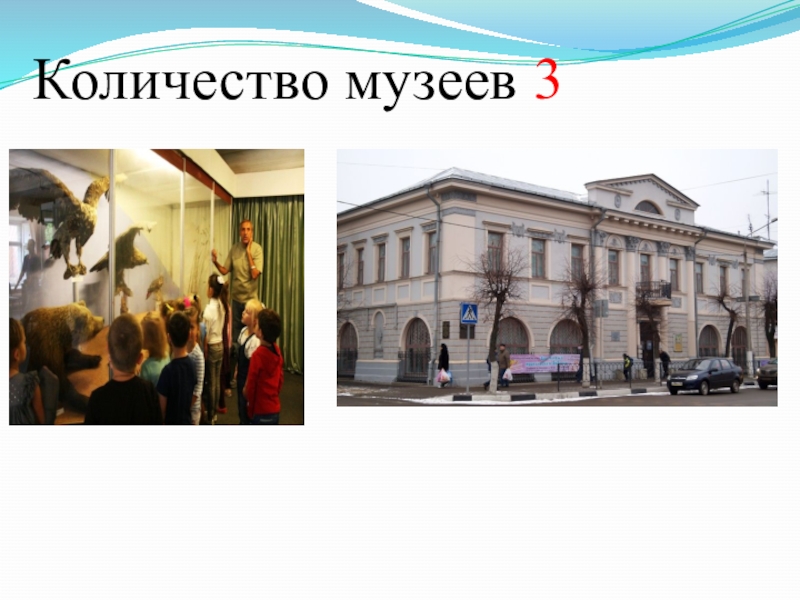 Количество музеев 3